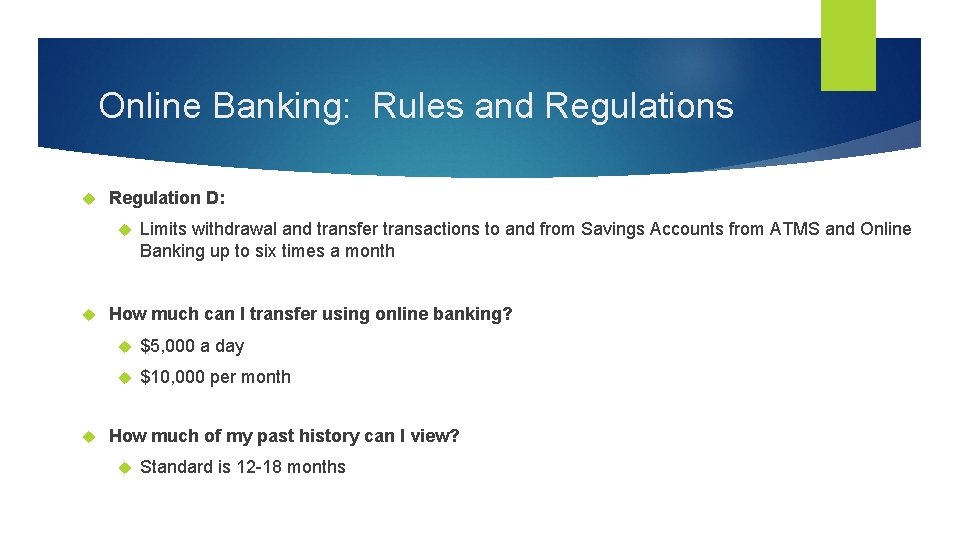 Online Banking:  Rules and Regulations

Regulation D:

Limits withdrawal and transfer transactions to and from Savings Accounts from ATMS and Online Banking up to six times a month

How much can I transfer using online banking?

\$5,000 a day

\$10,000 per month

How much of my past history can I view?

Standard is 12-18 months